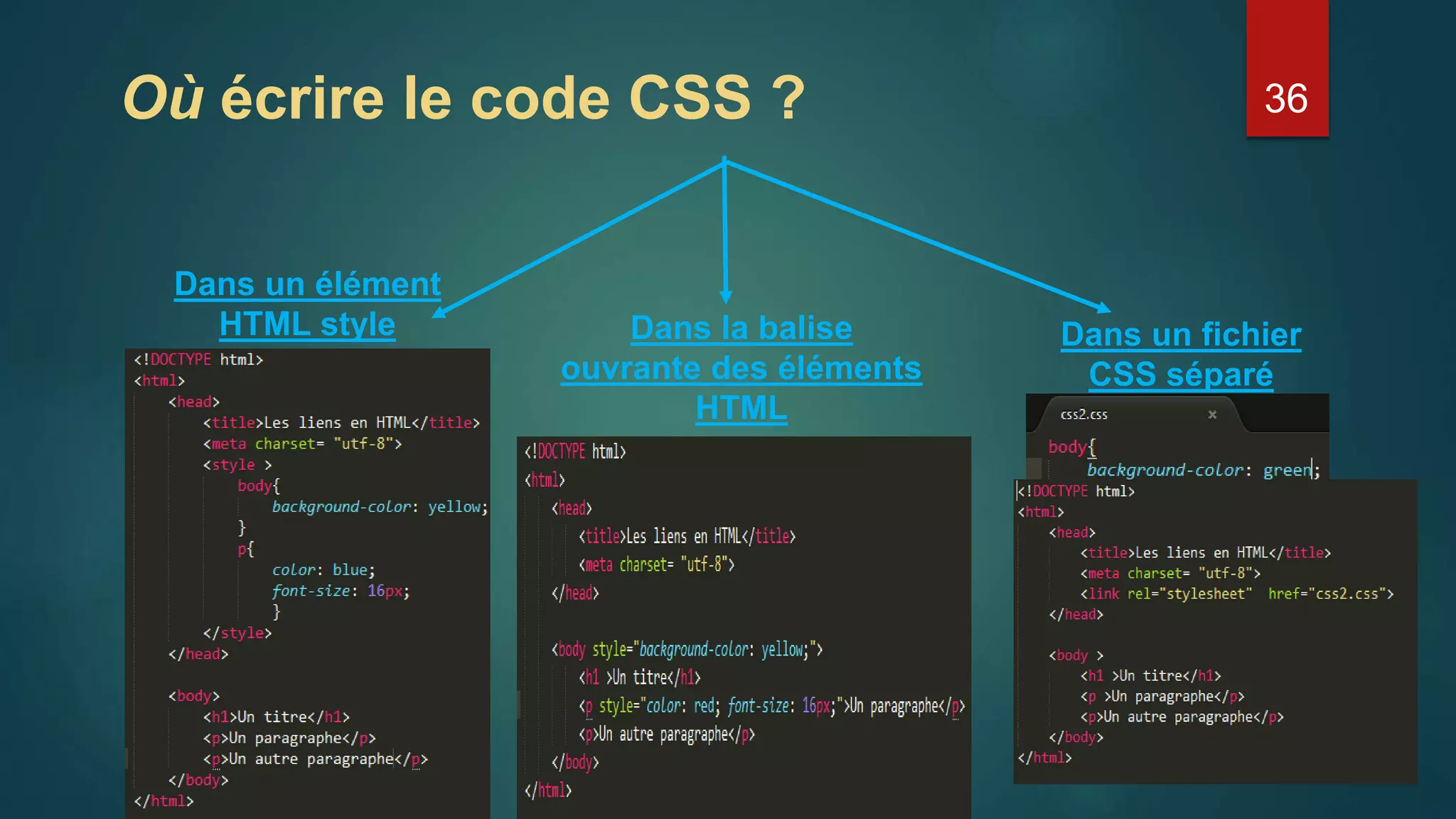 Où écrire le code CSS ?

36

Dans un élément HTML style

<!DOCTYPE html>
<html>
<head>
<title>Les liens en HTML</title>
<meta charset= "utf-8">
<style >
body{
background-color: yellow;
}
p{
color: blue;
font-size: 16px;
}
</style>
</head>

<body>
<h1>Un titre</h1>
<p>Un paragraphe</p>
<p>Un autre paragraphe</p>
</body>
</html>

Dans la balise ouvrante des éléments HTML

<!DOCTYPE html>
<html>
<head>
<title>Les liens en HTML</title>
<meta charset= "utf-8">
</head>

<body style="background-color: yellow;">
<h1 >Un titre</h1>
<p style="color: red; font-size: 16px;">Un paragraphe</p>
<p>Un autre paragraphe</p>
</body>
</html>

Dans un fichier CSS séparé

css2.css ×
body{
background-color: green;

<!DOCTYPE html>
<html>
<head>
<title>Les liens en HTML</title>
<meta charset= "utf-8">
<link rel="stylesheet" href="css2.css">
</head>

<body >
<h1 >Un titre</h1>
<p >Un paragraphe</p>
<p>Un autre paragraphe</p>
</body>
</html>